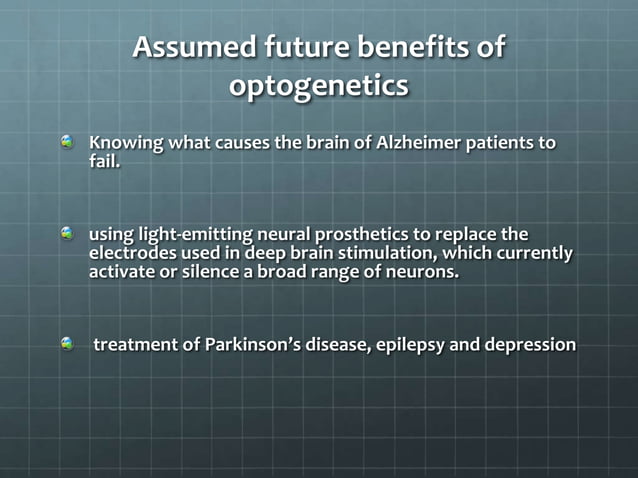 Assumed future benefits of optogenetics

Knowing what causes the brain of Alzheimer patients to fail.

using light-emitting neural prosthetics to replace the electrodes used in deep brain stimulation, which currently activate or silence a broad range of neurons.

treatment of Parkinson's disease, epilepsy and depression